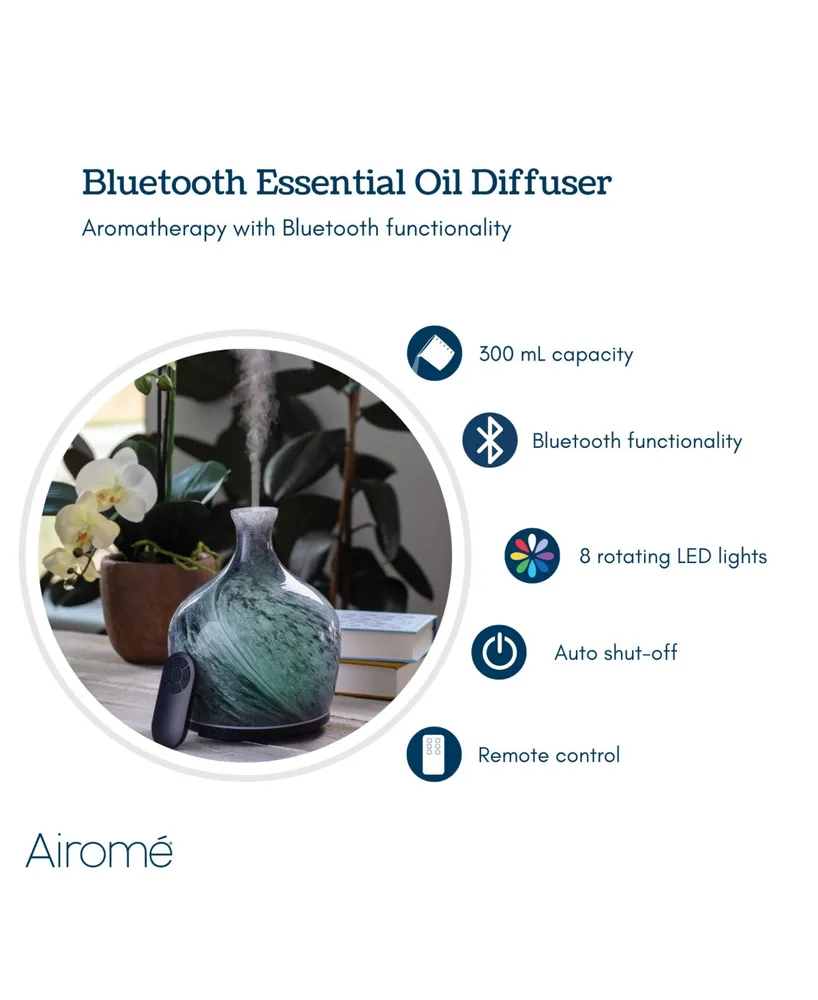 Bluetooth Essential Oil Diffuser

Aromatherapy with Bluetooth functionality

300 mL capacity

Bluetooth functionality

8 rotating LED lights

Auto shut-off

Remote control

Airomé